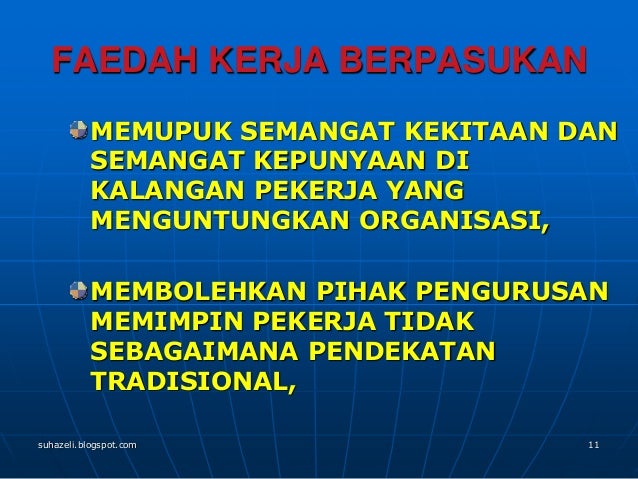 FAEDAH KERJA BERPASUKAN

MEMUPUK SEMANGAT KEKITAAN DAN SEMANGAT KEPUNYAAN DI KALANGAN PEKERJA YANG MENGUNTUNGKAN ORGANISASI,

MEMBOLEHKAN PIHAK PENGURUSAN MEMIMPIN PEKERJA TIDAK SEBAGAIMANA PENDEKATAN TRADISIONAL,

suhazeli.blogspot.com

11